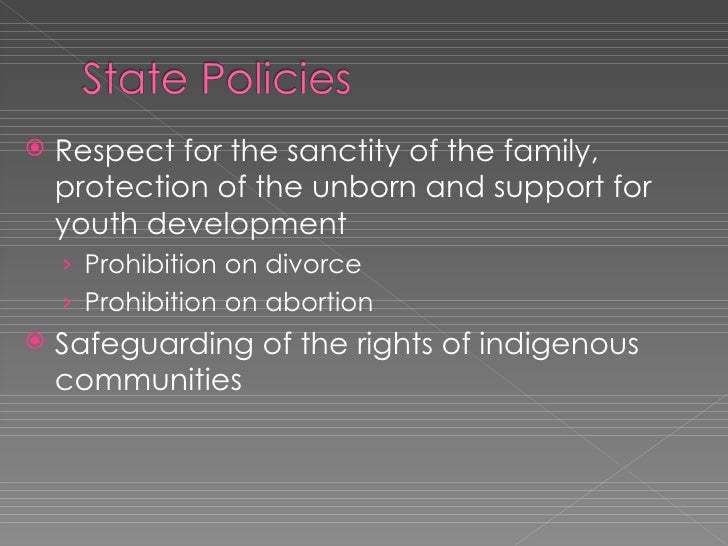 State Policies

Respect for the sanctity of the family, protection of the unborn and support for youth development

› Prohibition on divorce

› Prohibition on abortion

Safeguarding of the rights of indigenous communities